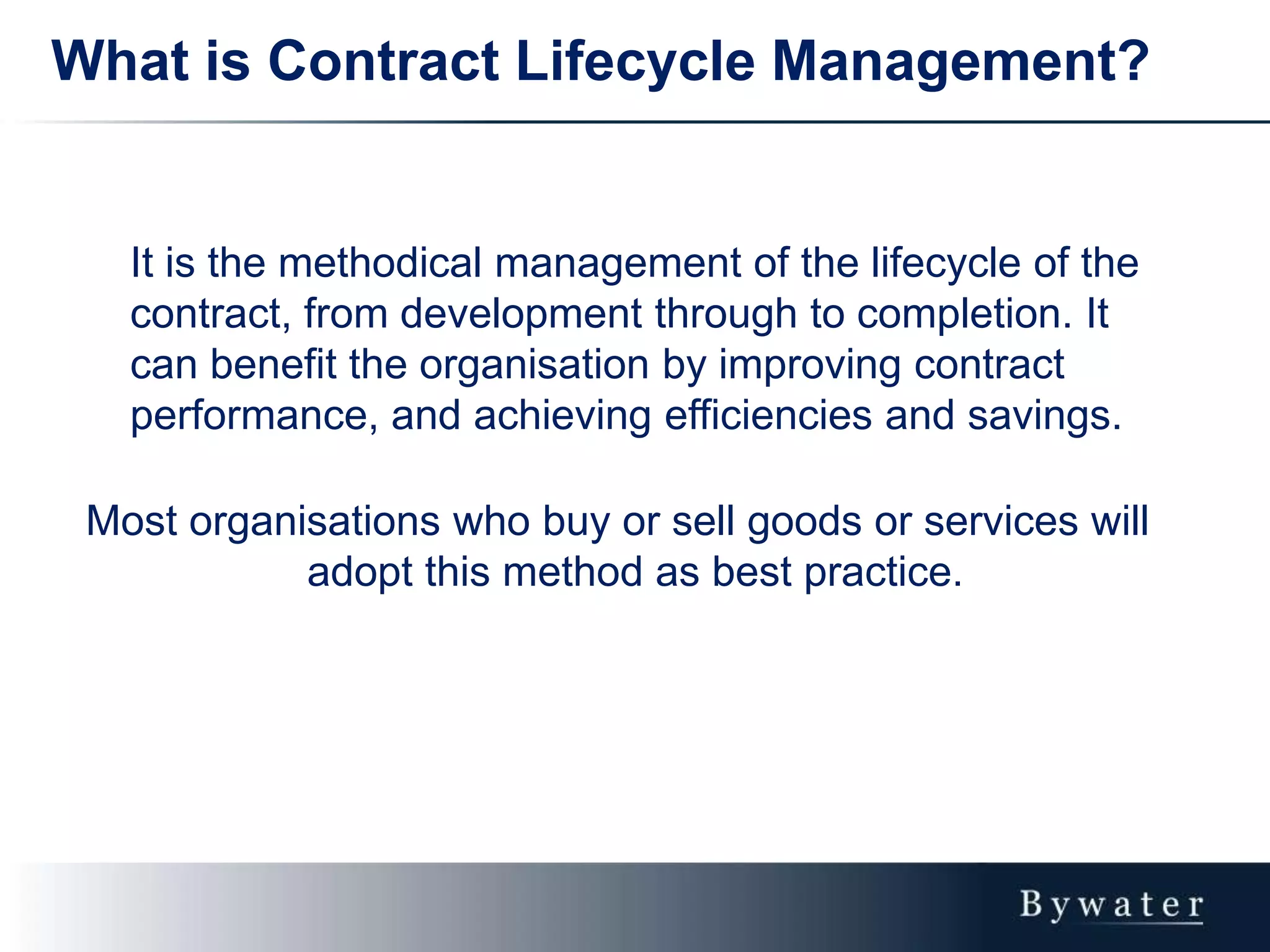 What is Contract Lifecycle Management?

It is the methodical management of the lifecycle of the contract, from development through to completion. It can benefit the organisation by improving contract performance, and achieving efficiencies and savings.

Most organisations who buy or sell goods or services will adopt this method as best practice.

Bywater